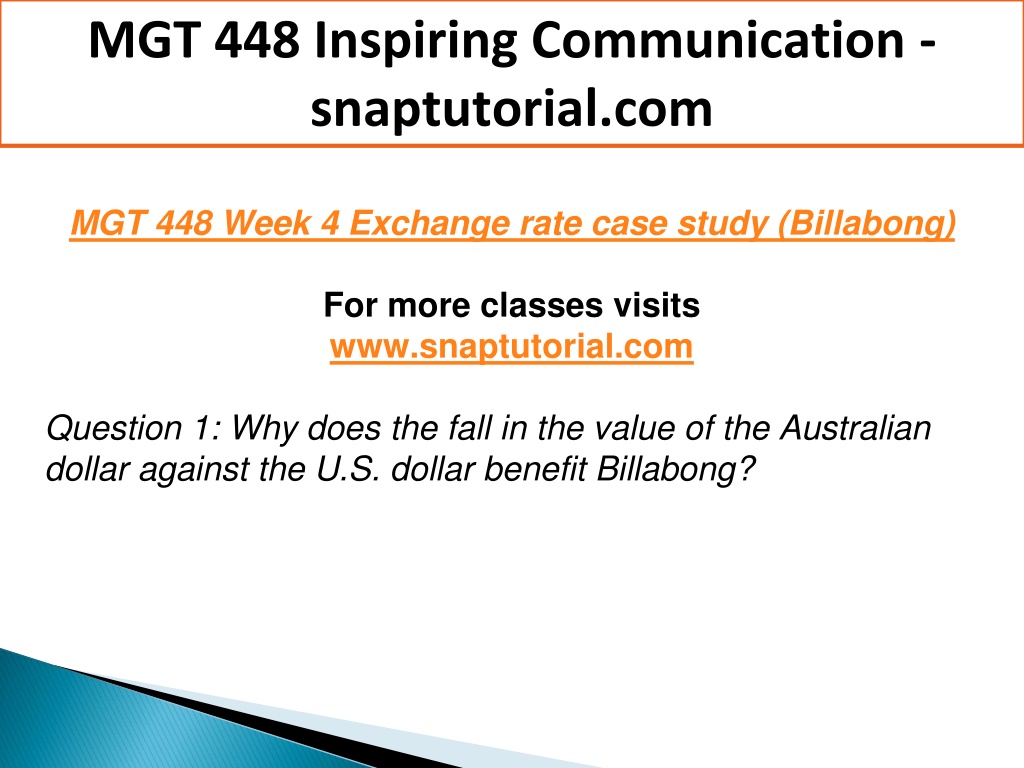 MGT 448 Inspiring Communication - snaptutorial.com

MGT 448 Week 4 Exchange rate case study (Billabong)

For more classes visits
www.snaptutorial.com

Question 1: Why does the fall in the value of the Australian dollar against the U.S. dollar benefit Billabong?